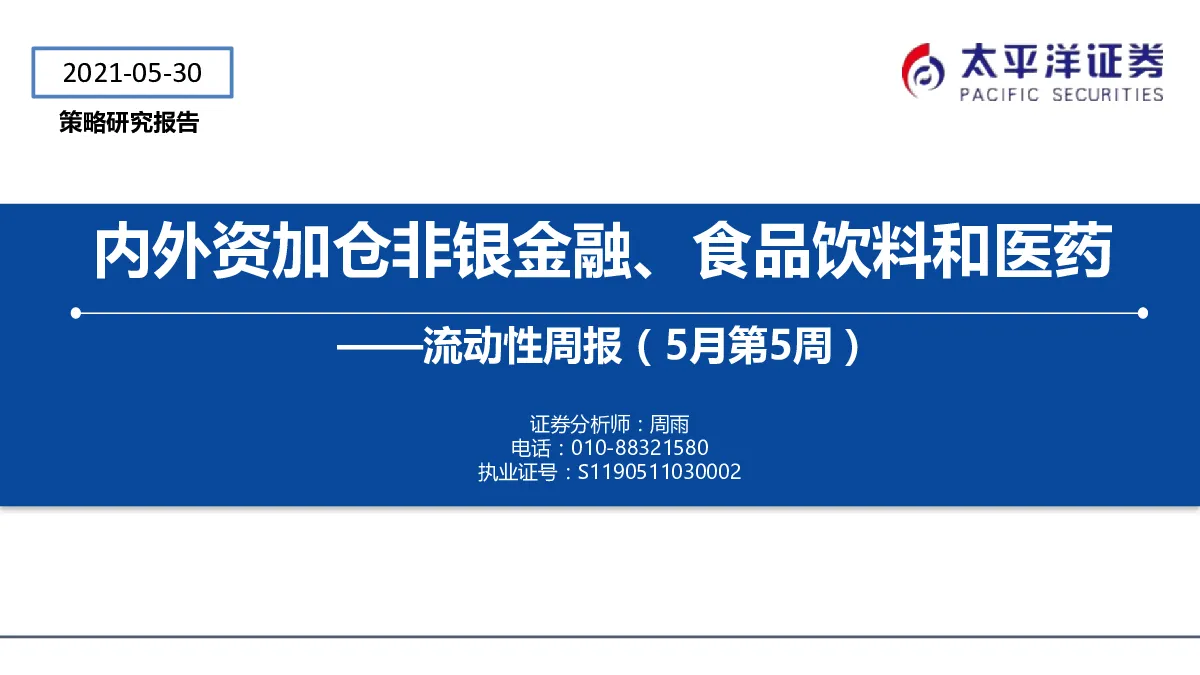 2021-05-30

策略研究报告

太平洋证券
PACIFIC SECURITIES

内外资加仓非银金融、食品饮料和医药

——流动性周报（5月第5周）

证券分析师：周雨
电话：010-88321580
执业证号：S1190511030002